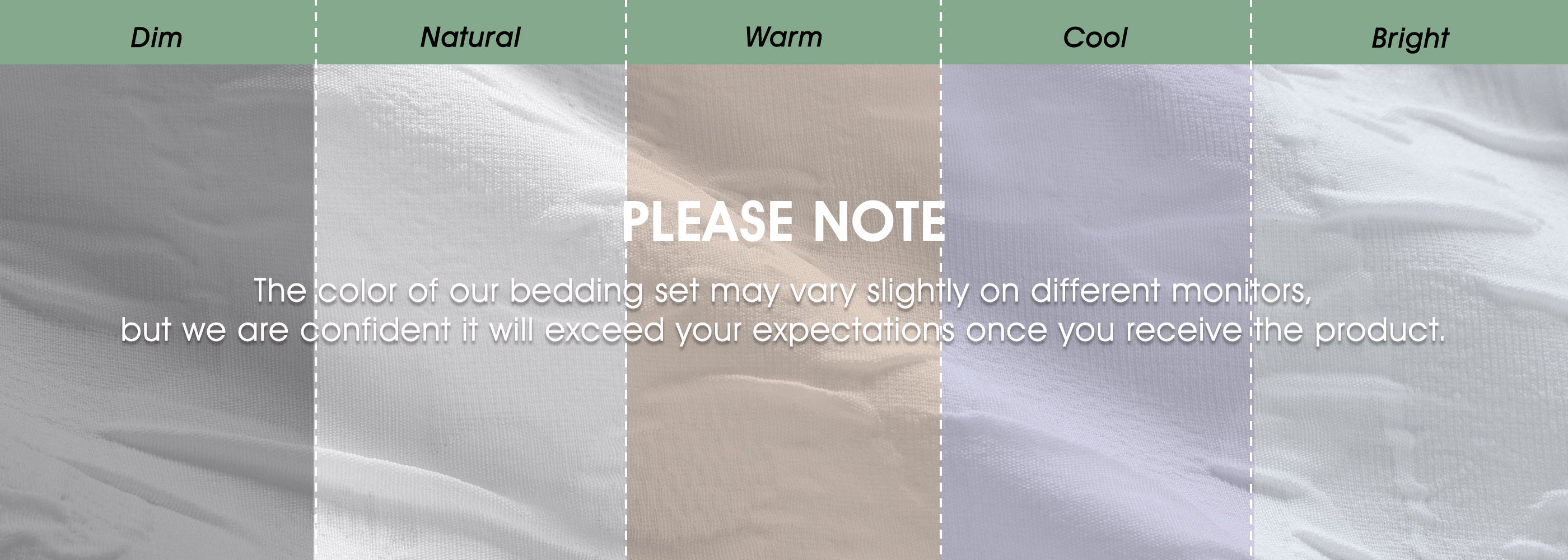 Dim Natural Warm Cool Bright

PLEASE NOTE

The color of our bedding set may vary slightly on different monitors, but we are confident it will exceed your expectations once you receive the product.